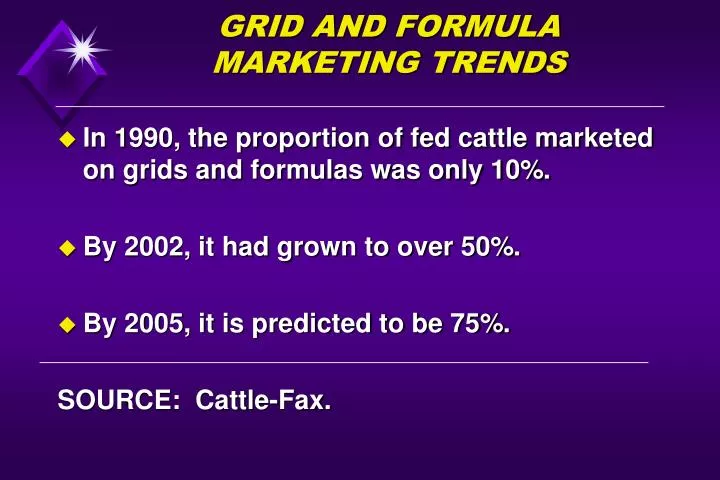 GRID AND FORMULA
MARKETING TRENDS

• In 1990, the proportion of fed cattle marketed on grids and formulas was only 10%.

• By 2002, it had grown to over 50%.

• By 2005, it is predicted to be 75%.

SOURCE: Cattle-Fax.